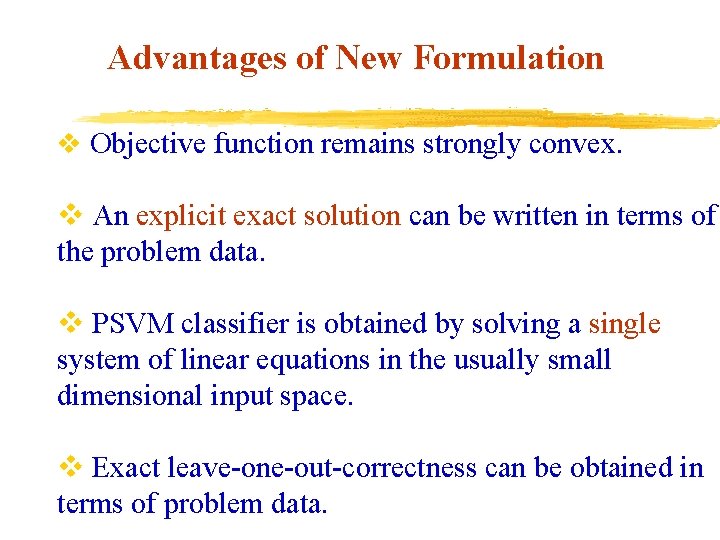 Advantages of New Formulation

❖ Objective function remains strongly convex.

❖ An explicit exact solution can be written in terms of the problem data.

❖ PSVM classifier is obtained by solving a single system of linear equations in the usually small dimensional input space.

❖ Exact leave-one-out-correctness can be obtained in terms of problem data.